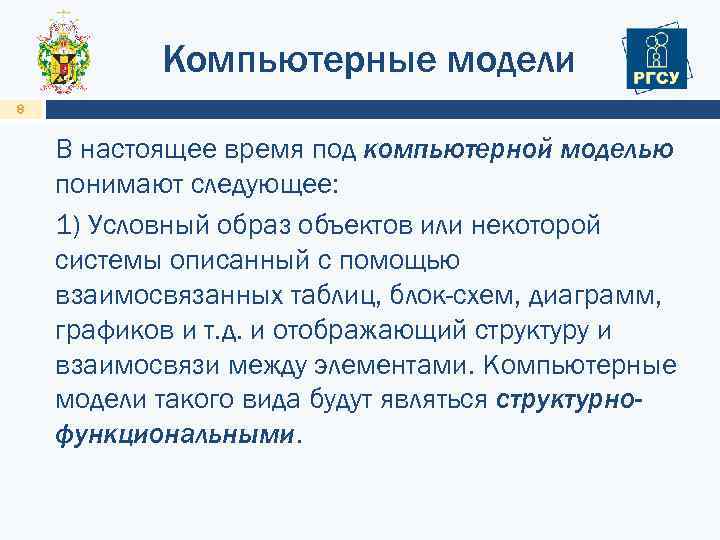 Компьютерные модели

РГСУ

8

В настоящее время под компьютерной моделью понимают следующее:

1) Условный образ объектов или некоторой системы описанный с помощью взаимосвязанных таблиц, блок-схем, диаграмм, графиков и т.д. и отображающий структуру и взаимосвязи между элементами. Компьютерные модели такого вида будут являться структурно-функциональными.